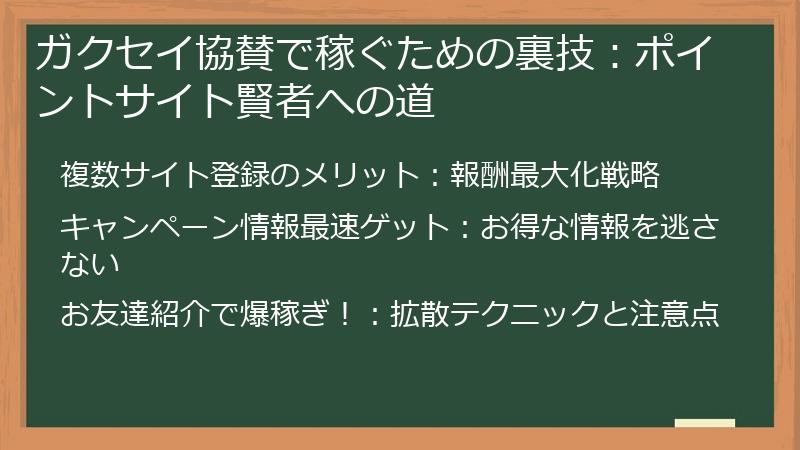 ガクセイ協賛で稼ぐための裏技：ポイントサイト賢者への道

複数サイト登録のメリット：報酬最大化戦略

キャンペーン情報最速ゲット：お得な情報を逃さない

お友達紹介で爆稼ぎ！：拡散テクニックと注意点